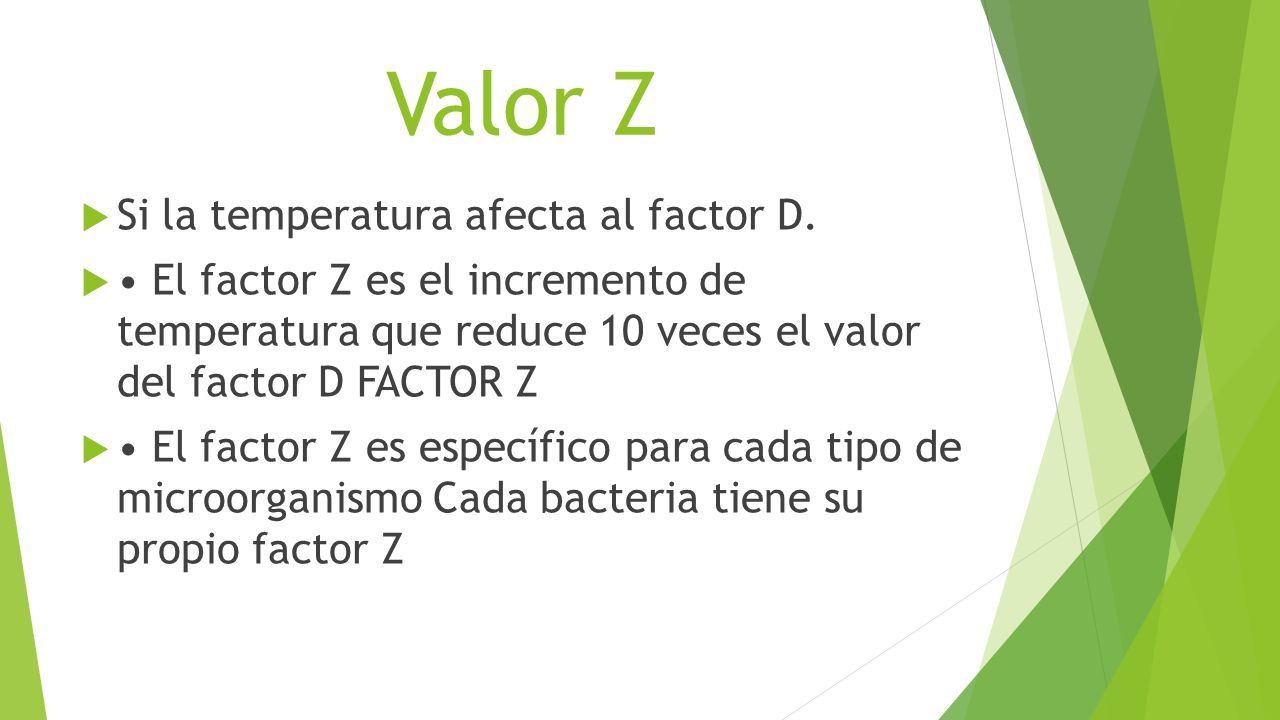 Valor Z

Si la temperatura afecta al factor D.

• El factor Z es el incremento de temperatura que reduce 10 veces el valor del factor D FACTOR Z

• El factor Z es específico para cada tipo de microorganismo Cada bacteria tiene su propio factor Z